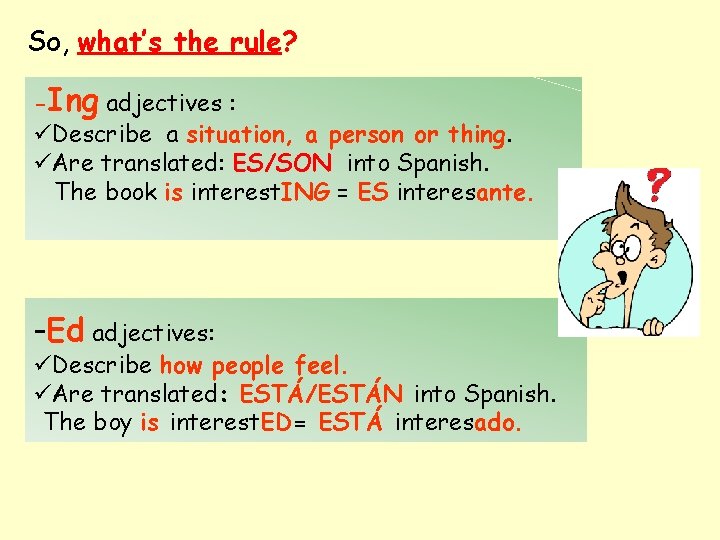 So, what's the rule?

-Ing adjectives :
✓Describe a situation, a person or thing.
✓Are translated: ES/SON into Spanish.
The book is interestING = ES interesante.

?

-Ed adjectives:
✓Describe how people feel.
✓Are translated: ESTÁ/ESTÁN into Spanish.
The boy is interestED= ESTÁ interesado.